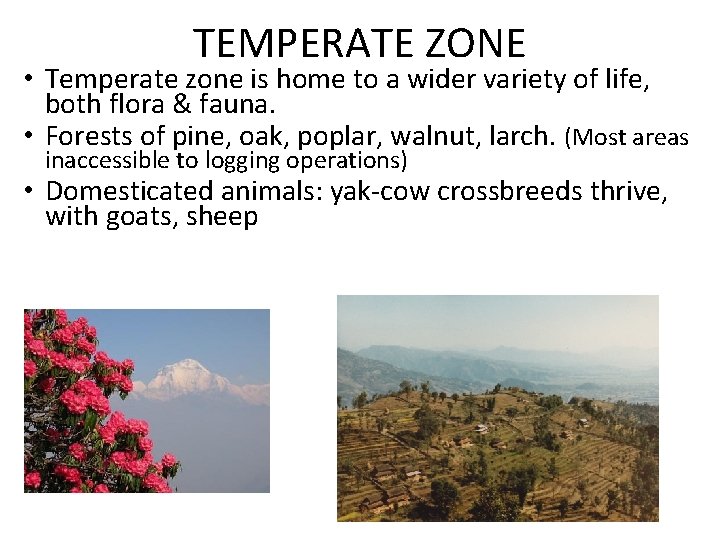 TEMPERATE ZONE

• Temperate zone is home to a wider variety of life, both flora & fauna.

• Forests of pine, oak, poplar, walnut, larch. (Most areas inaccessible to logging operations)

• Domesticated animals: yak-cow crossbreeds thrive, with goats, sheep